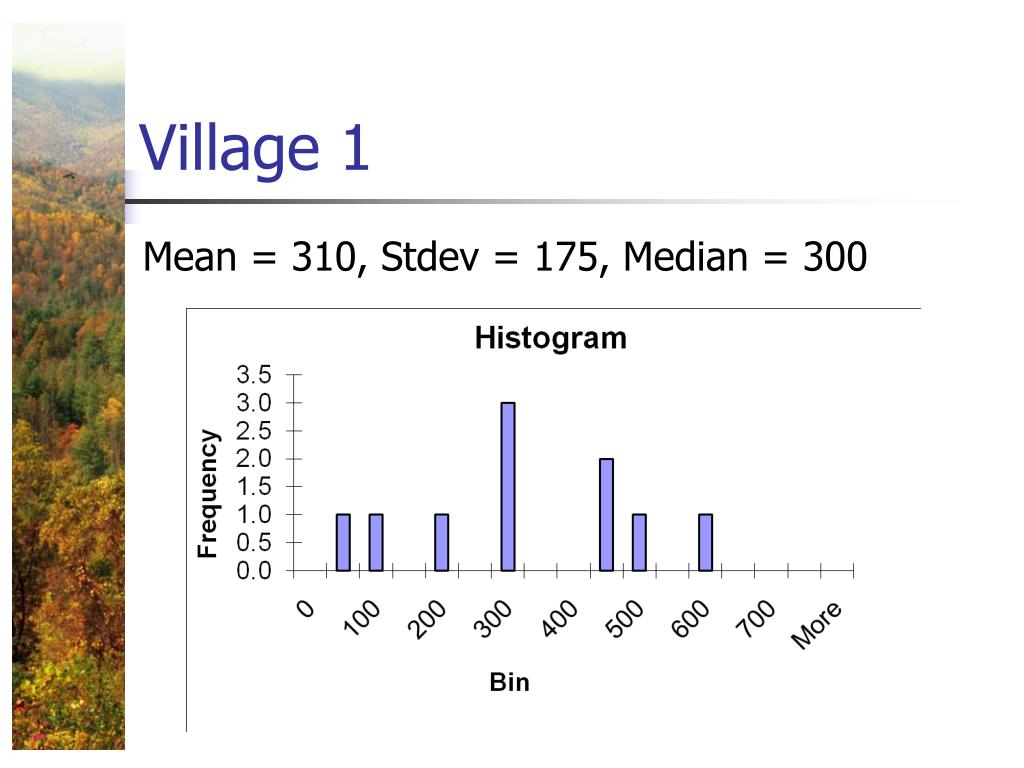 Village 1

Mean = 310, Stdev = 175, Median = 300

Histogram

Frequency

3.5
3.0
2.5
2.0
1.5
1.0
0.5
0.0

0
100
200
300
400
500
600
700
More

Bin